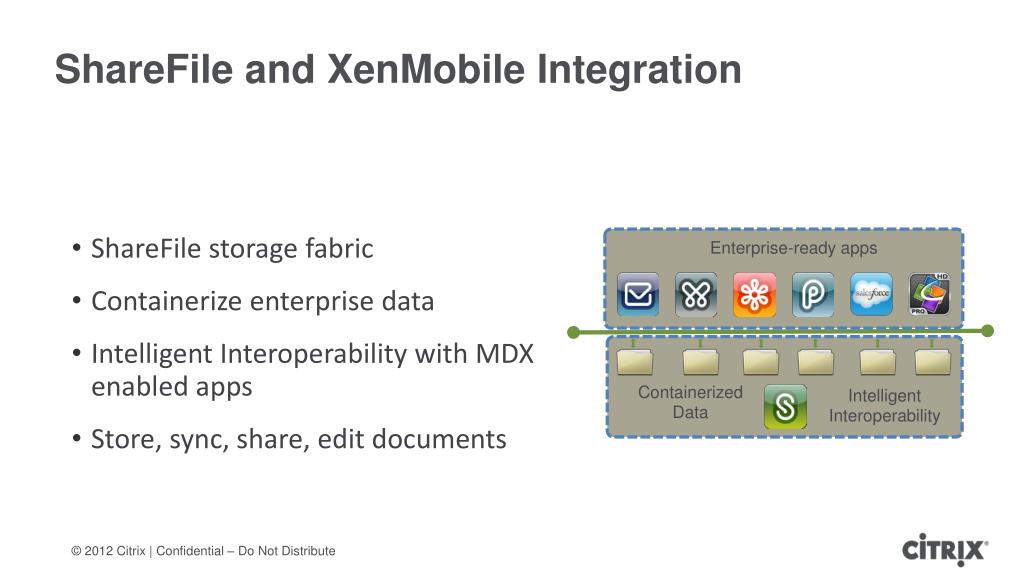 ShareFile and XenMobile Integration

• ShareFile storage fabric

• Containerize enterprise data

• Intelligent Interoperability with MDX enabled apps

• Store, sync, share, edit documents

Enterprise-ready apps

salesforce

HD

PRO

Containerized Data

Intelligent Interoperability

© 2012 Citrix | Confidential – Do Not Distribute

CITRIX